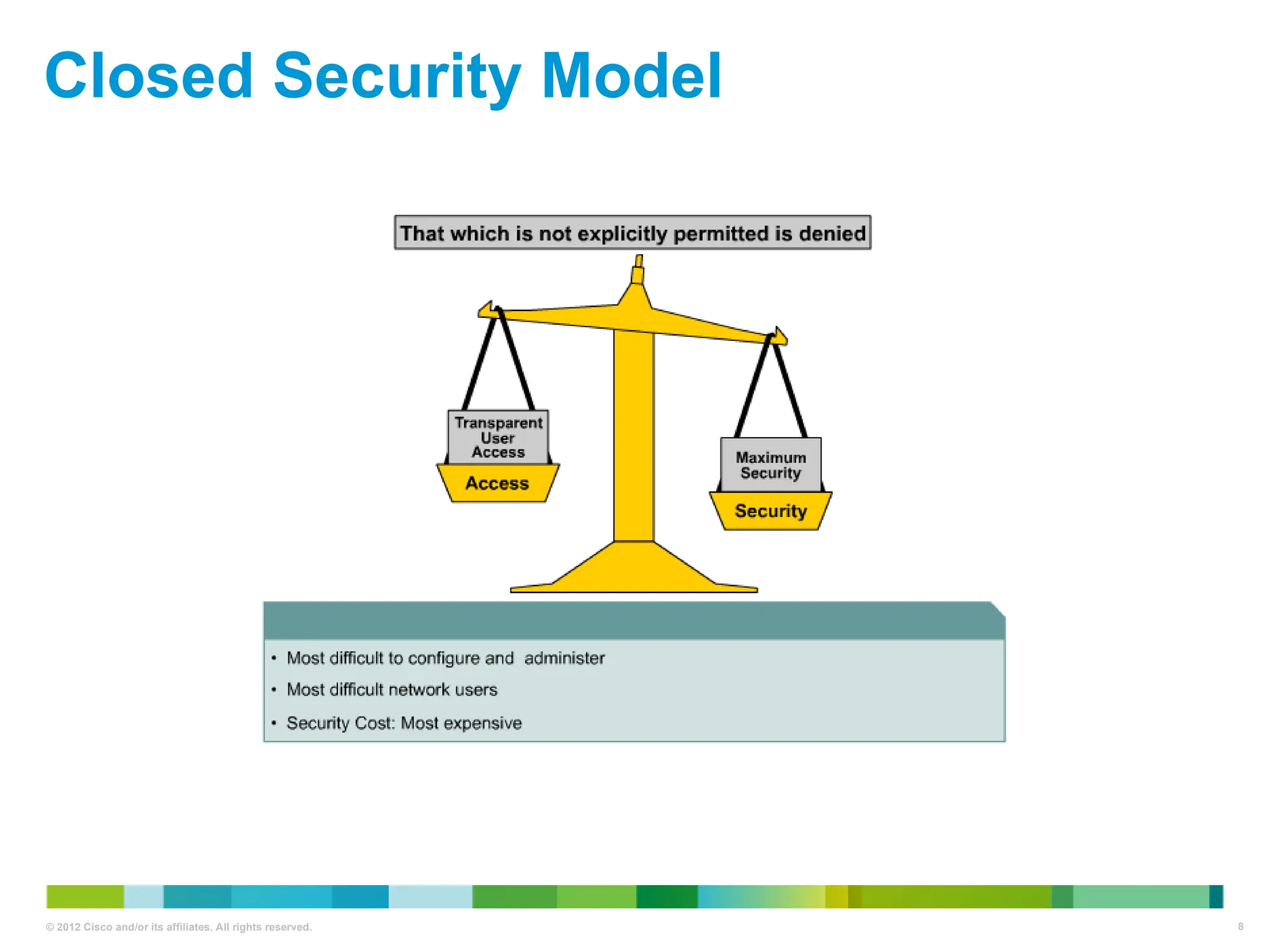 Closed Security Model

That which is not explicitly permitted is denied

Transparent User Access

Access

Maximum Security

Security

• Most difficult to configure and administer
• Most difficult network users
• Security Cost: Most expensive

© 2012 Cisco and/or its affiliates. All rights reserved.

8